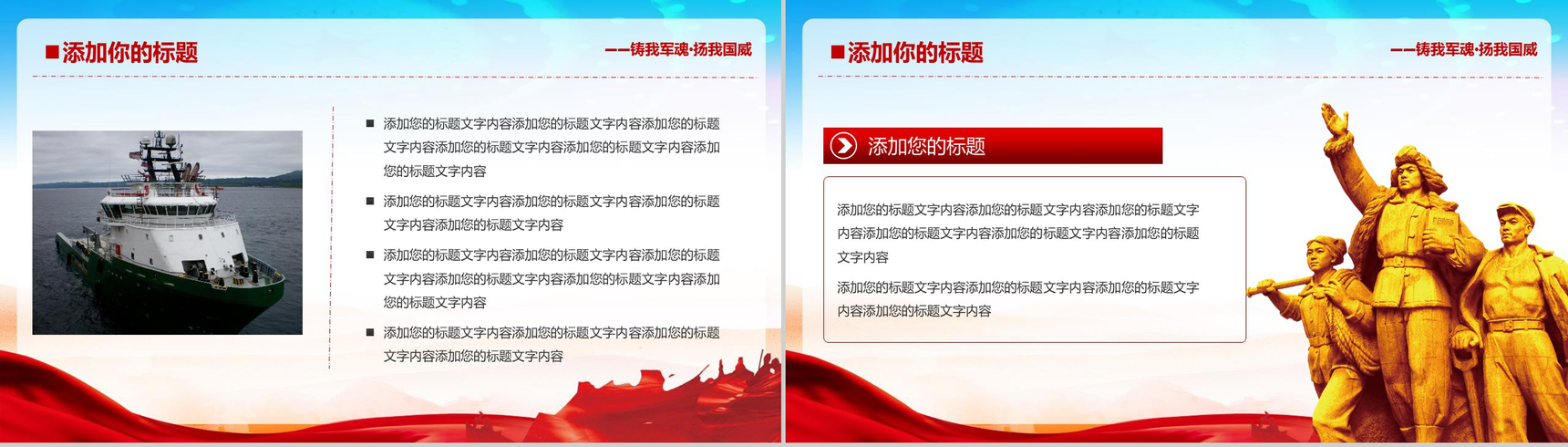 ■添加你的标题

——铸我军魂·扬我国威

■ 添加您的标题文字内容添加您的标题文字内容添加您的标题文字内容添加您的标题文字内容添加您的标题文字内容添加您的标题文字内容

■ 添加您的标题文字内容添加您的标题文字内容添加您的标题文字内容添加您的标题文字内容

■ 添加您的标题文字内容添加您的标题文字内容添加您的标题文字内容添加您的标题文字内容添加您的标题文字内容添加您的标题文字内容

■ 添加您的标题文字内容添加您的标题文字内容添加您的标题文字内容添加您的标题文字内容

■添加你的标题

——铸我军魂·扬我国威

添加您的标题

添加您的标题文字内容添加您的标题文字内容添加您的标题文字内容添加您的标题文字内容添加您的标题文字内容添加您的标题文字内容

添加您的标题文字内容添加您的标题文字内容添加您的标题文字内容添加您的标题文字内容